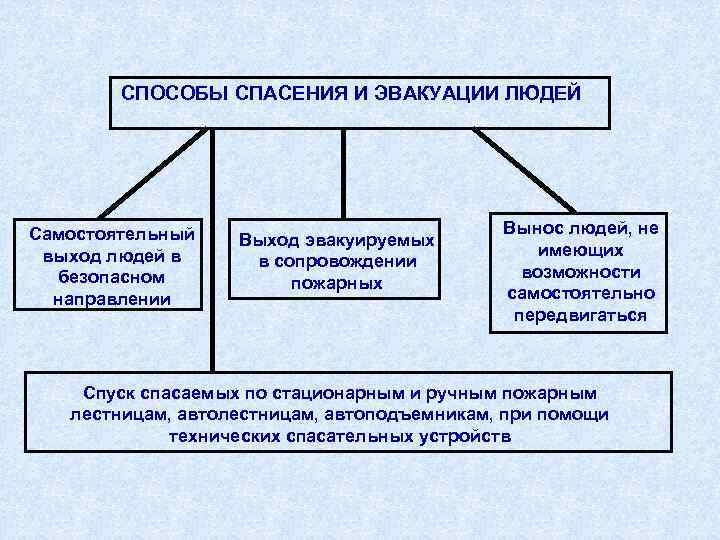 СПОСОБЫ СПАСЕНИЯ И ЭВАКУАЦИИ ЛЮДЕЙ

Самостоятельный выход людей в безопасном направлении

Выход эвакуируемых в сопровождении пожарных

Вынос людей, не имеющих возможности самостоятельно передвигаться

Спуск спасаемых по стационарным и ручным пожарным лестницам, автолестницам, автоподъемникам, при помощи технических спасательных устройств